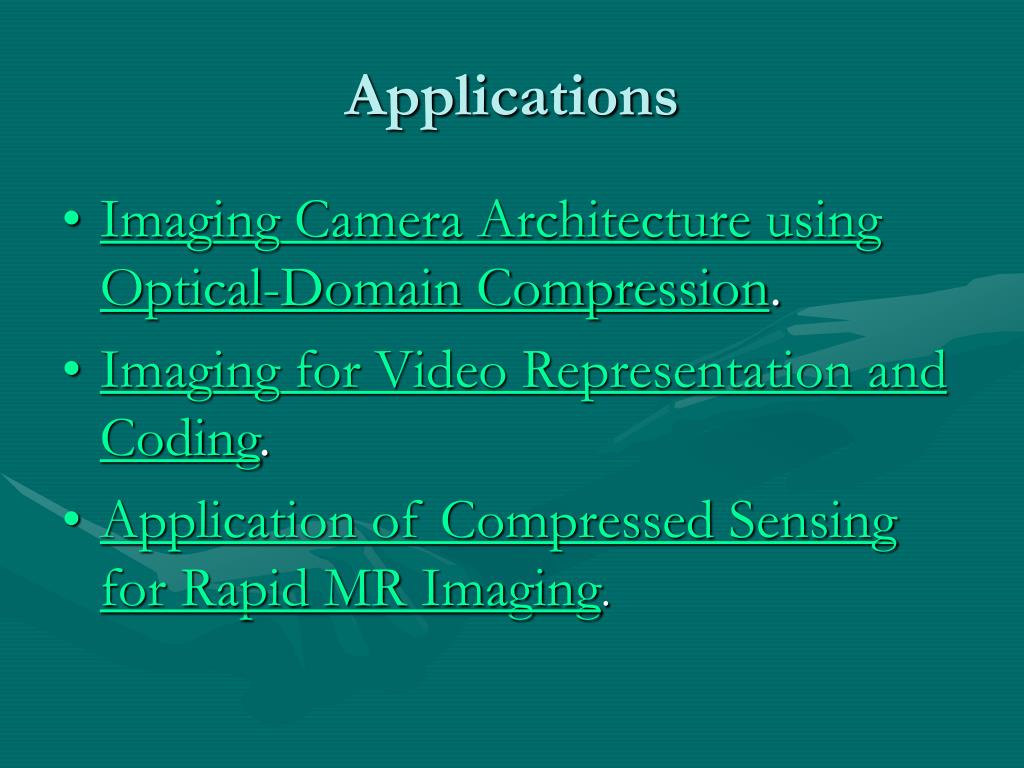 Applications

• Imaging Camera Architecture using Optical-Domain Compression.
• Imaging for Video Representation and Coding.
• Application of Compressed Sensing for Rapid MR Imaging.